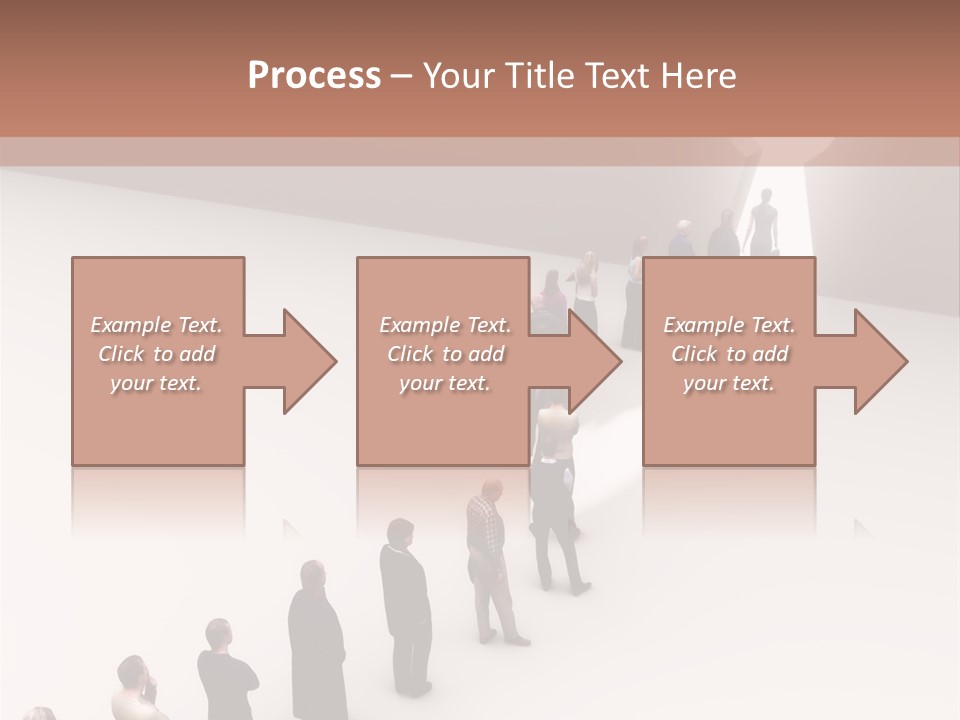 Process – Your Title Text Here

Example Text. Click to add your text.

Example Text. Click to add your text.

Example Text. Click to add your text.